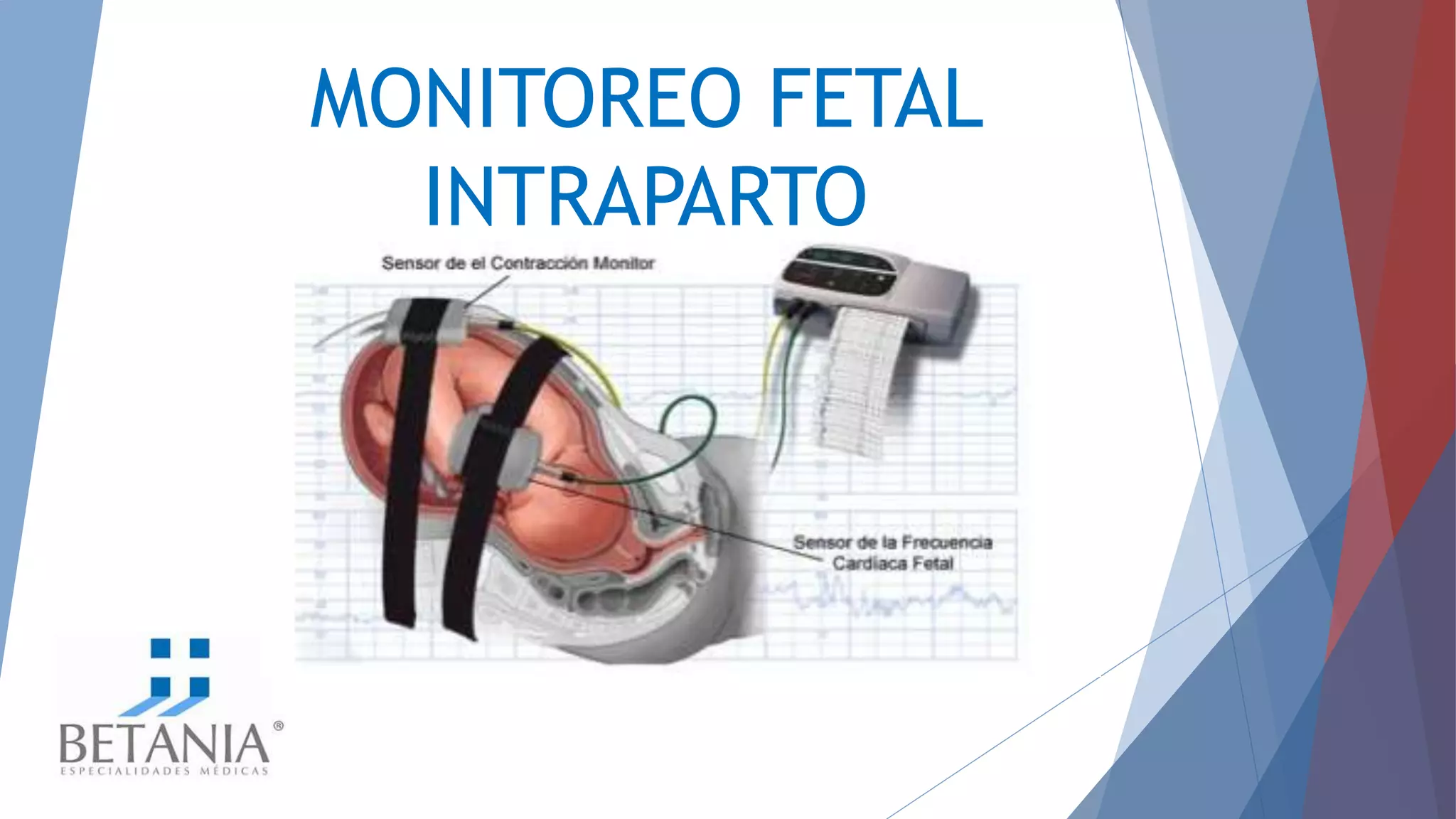 MONITOREO FETAL INTRAPARTO

Sensor de el Contracción Monitor

Sensor de la Frecuencia Cardiaca Fetal

BETANIA®
ESPECIALIDADES MÉDICAS